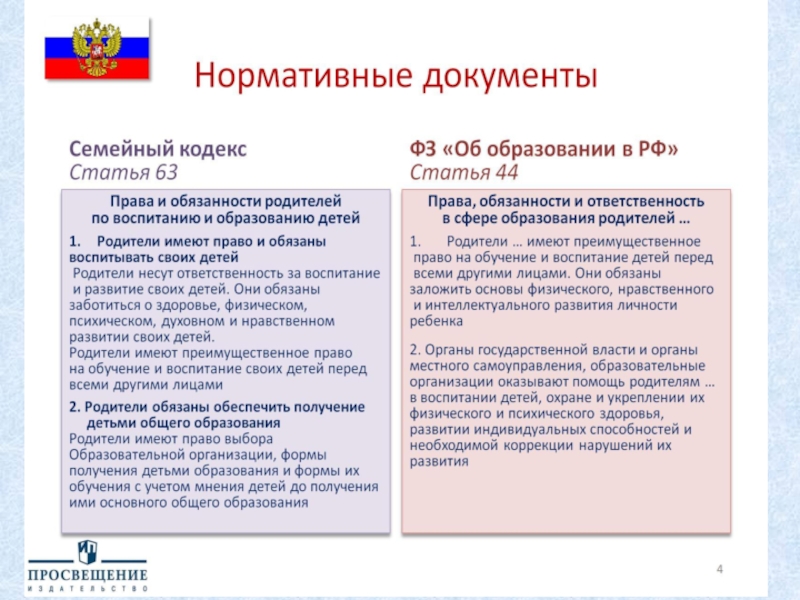 Нормативные документы

Семейный кодекс
Статья 63

Права и обязанности родителей по воспитанию и образованию детей

1. Родители имеют право и обязаны воспитывать своих детей
Родители несут ответственность за воспитание и развитие своих детей. Они обязаны заботиться о здоровье, физическом, психическом, духовном и нравственном развитии своих детей.
Родители имеют преимущественное право на обучение и воспитание своих детей перед всеми другими лицами

2. Родители обязаны обеспечить получение детьми общего образования
Родители имеют право выбора Образовательной организации, формы получения детьми образования и формы их обучения с учетом мнения детей до получения ими основного общего образования

ФЗ «Об образовании в РФ»
Статья 44

Права, обязанности и ответственность в сфере образования родителей …

1. Родители … имеют преимущественное право на обучение и воспитание детей перед всеми другими лицами. Они обязаны заложить основы физического, нравственного и интеллектуального развития личности ребенка

2. Органы государственной власти и органы местного самоуправления, образовательные организации оказывают помощь родителям … в воспитании детей, охране и укреплении их физического и психического здоровья, развитии индивидуальных способностей и необходимой коррекции нарушений их развития

ПРОСВЕЩЕНИЕ
ИЗДАТЕЛЬСТВО

4